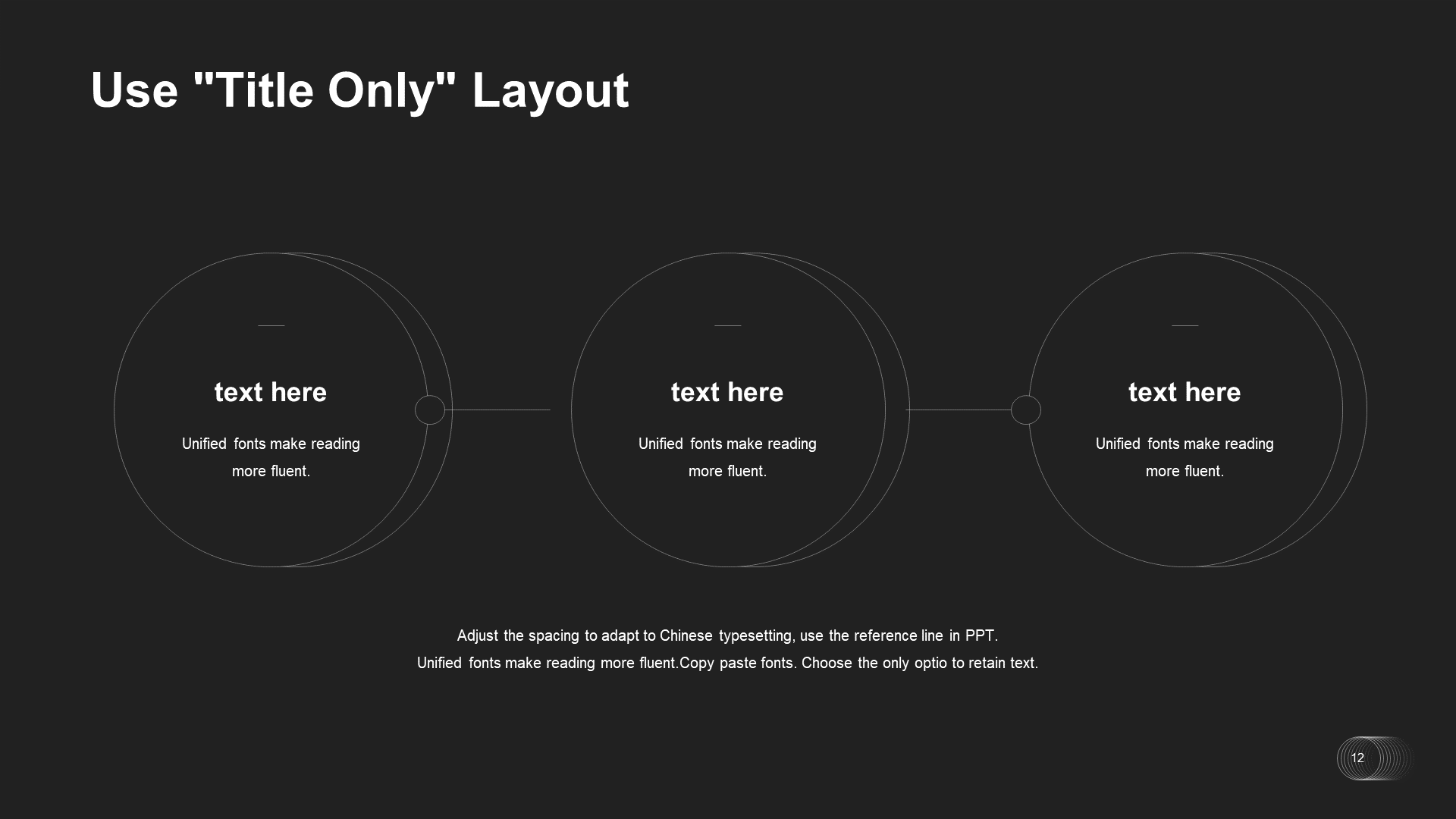 Use "Title Only" Layout

text here

Unified fonts make reading more fluent.

text here

Unified fonts make reading more fluent.

text here

Unified fonts make reading more fluent.

Adjust the spacing to adapt to Chinese typesetting, use the reference line in PPT. Unified fonts make reading more fluent.Copy paste fonts. Choose the only optio to retain text.

12